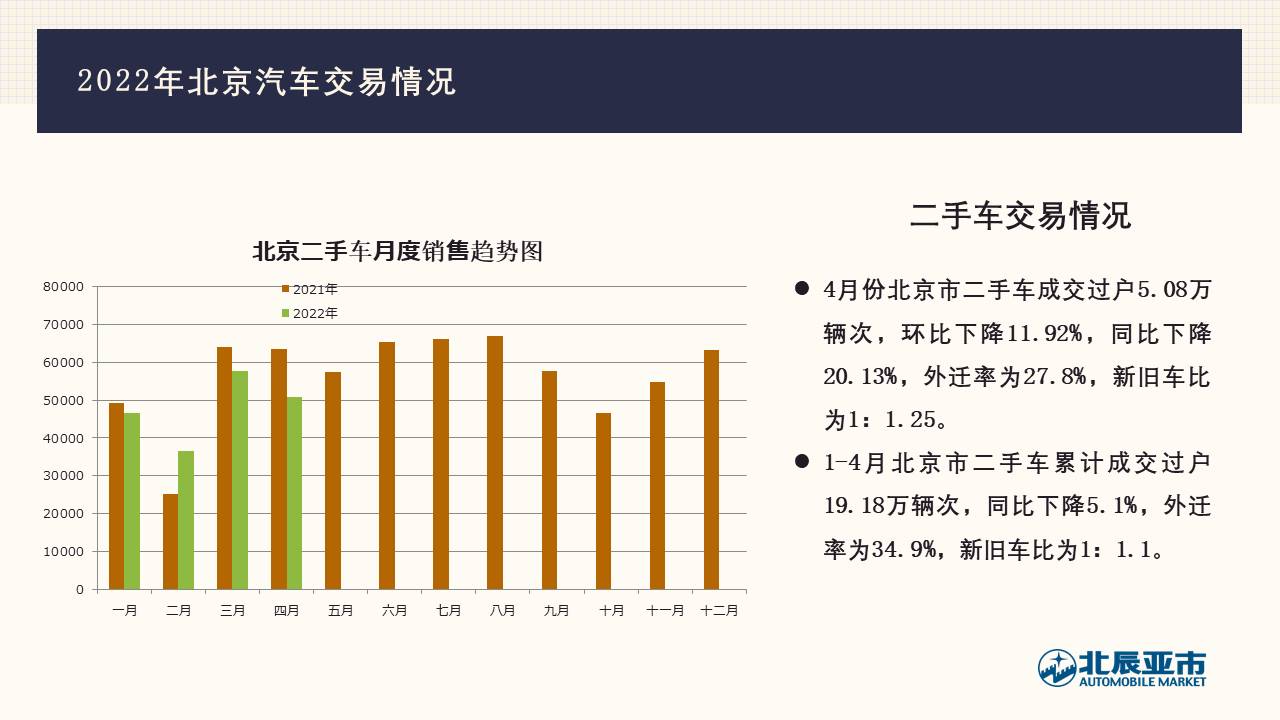 2022年北京汽车交易情况

北京二手车月度销售趋势图

2021年
2022年

80000
70000
60000
50000
40000
30000
20000
10000
0

一月 二月 三月 四月 五月 六月 七月 八月 九月 十月 十一月 十二月

二手车交易情况

● 4月份北京市二手车成交过户5.08万辆次，环比下降11.92%，同比下降20.13%，外迁率为27.8%，新旧车比为1：1.25。

● 1-4月北京市二手车累计成交过户19.18万辆次，同比下降5.1%，外迁率为34.9%，新旧车比为1：1.1。

北辰亚市
AUTOMOBILE MARKET